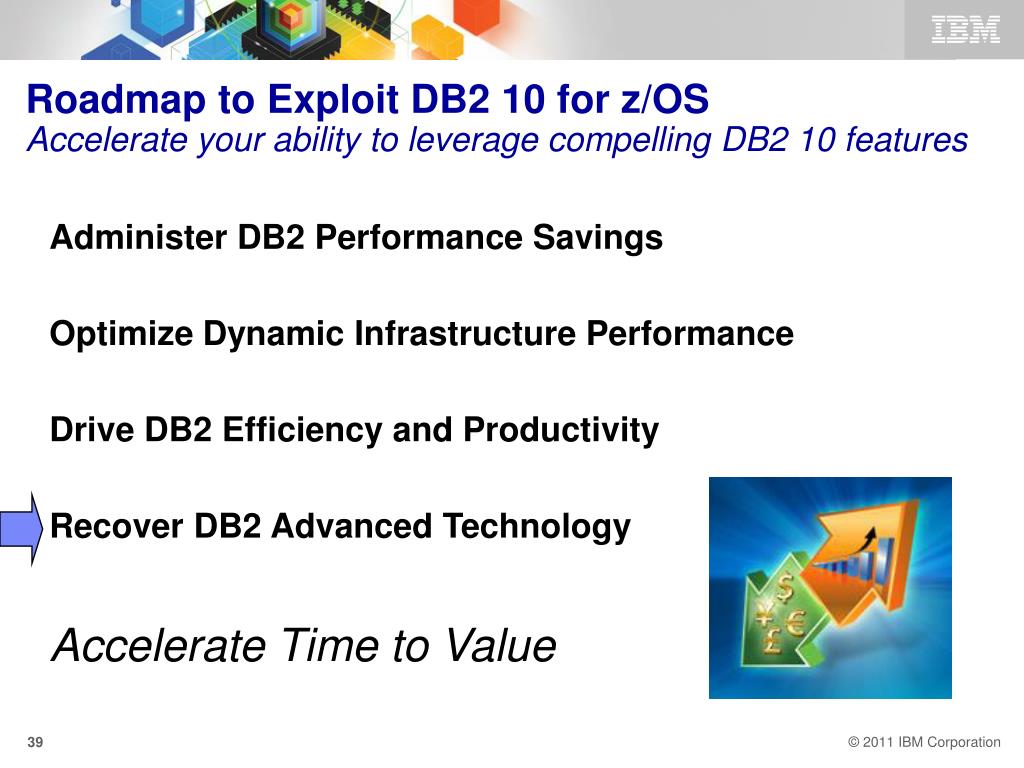 IBM

Roadmap to Exploit DB2 10 for z/OS
Accelerate your ability to leverage compelling DB2 10 features

Administer DB2 Performance Savings

Optimize Dynamic Infrastructure Performance

Drive DB2 Efficiency and Productivity

Recover DB2 Advanced Technology

Accelerate Time to Value

$ ¥ £ €

39

© 2011 IBM Corporation